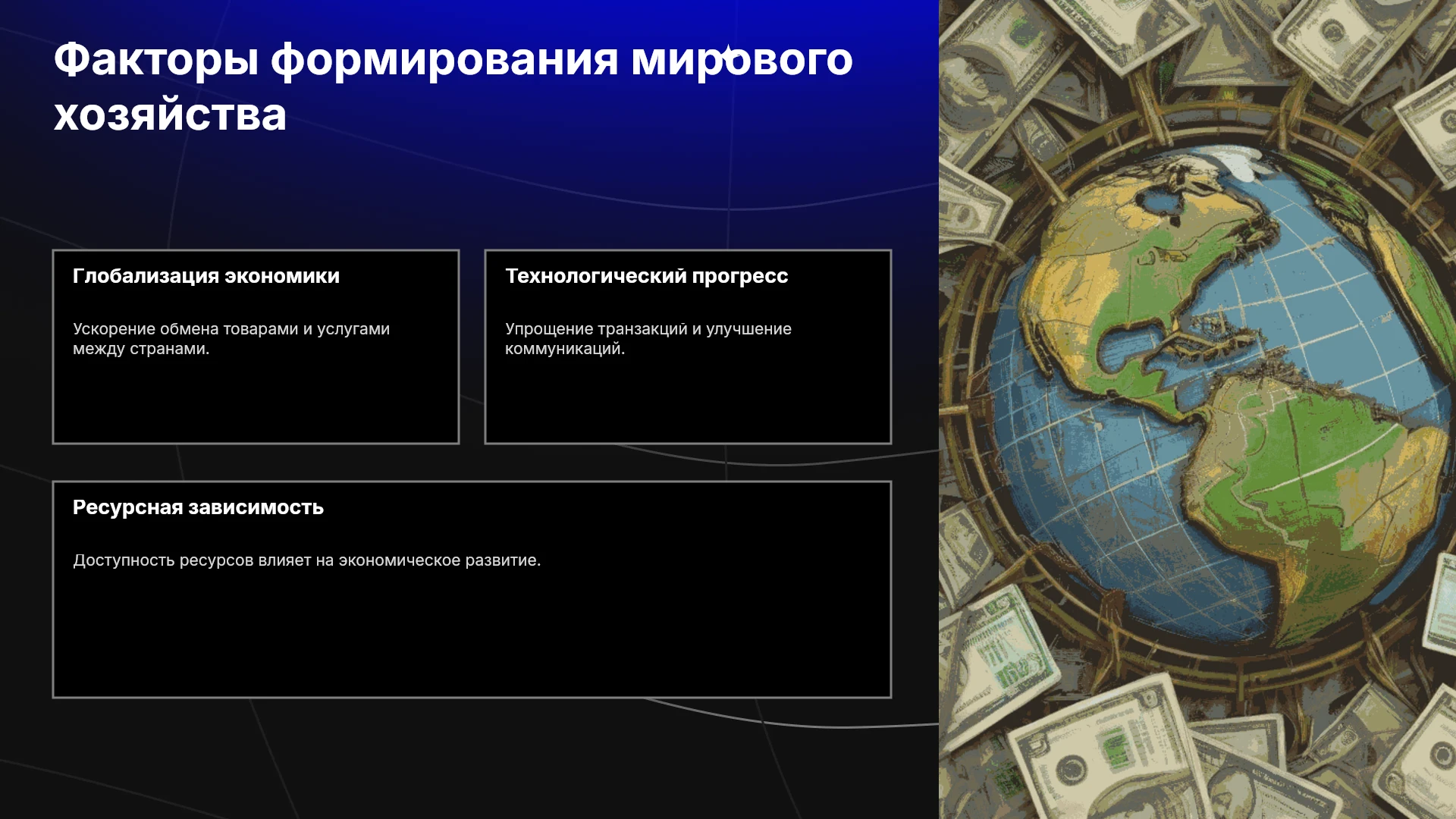 Факторы формирования мирового хозяйства

Глобализация экономики

Ускорение обмена товарами и услугами между странами.

Технологический прогресс

Упрощение транзакций и улучшение коммуникаций.

Ресурсная зависимость

Доступность ресурсов влияет на экономическое развитие.